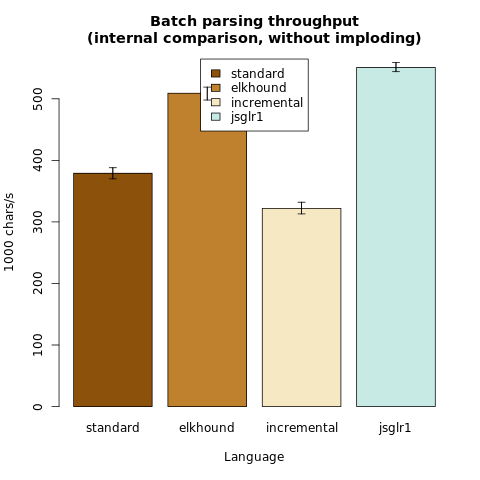 Batch parsing throughput
(internal comparison, without imploding)

standard
elkhound
incremental
jsglr1

1000 chars/s

0
100
200
300
400
500

standard
elkhound
incremental
jsglr1

Language